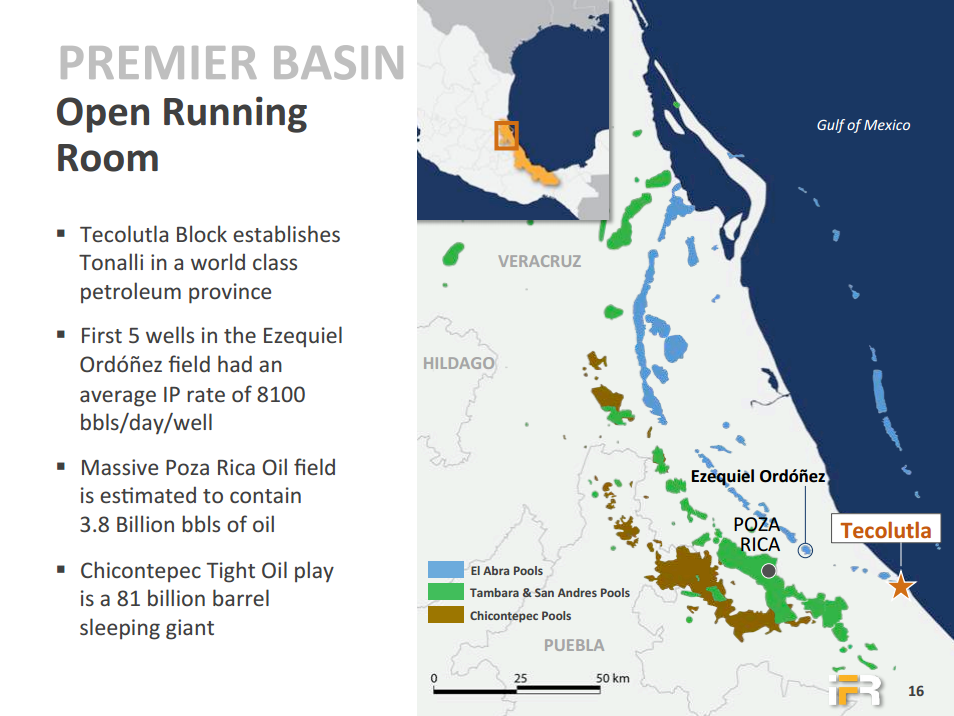 PREMIER BASIN
Open Running Room

▪ Tecolutla Block establishes Tonalli in a world class petroleum province

▪ First 5 wells in the Ezequiel Ordóñez field had an average IP rate of 8100 bbls/day/well

▪ Massive Poza Rica Oil field is estimated to contain 3.8 Billion bbls of oil

▪ Chicontepec Tight Oil play is a 81 billion barrel sleeping giant

Gulf of Mexico

VERACRUZ

HILDAGO

Ezequiel Ordóñez

POZA RICA

Tecolutla

El Abra Pools
Tambara & San Andres Pools
Chicontepec Pools

PUEBLA

0 25 50 km

16